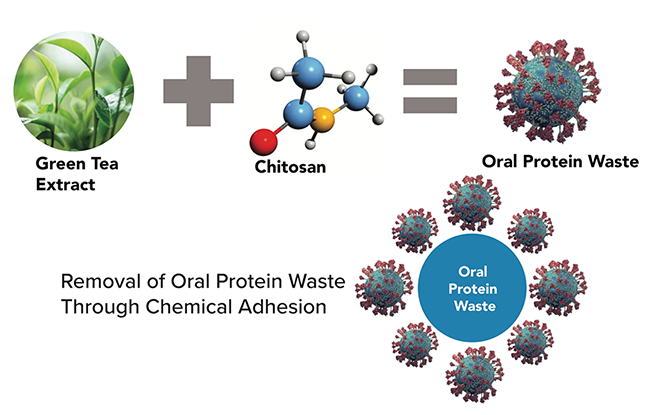 Green Tea Extract

Chitosan

Oral Protein Waste

Removal of Oral Protein Waste Through Chemical Adhesion

Oral Protein Waste